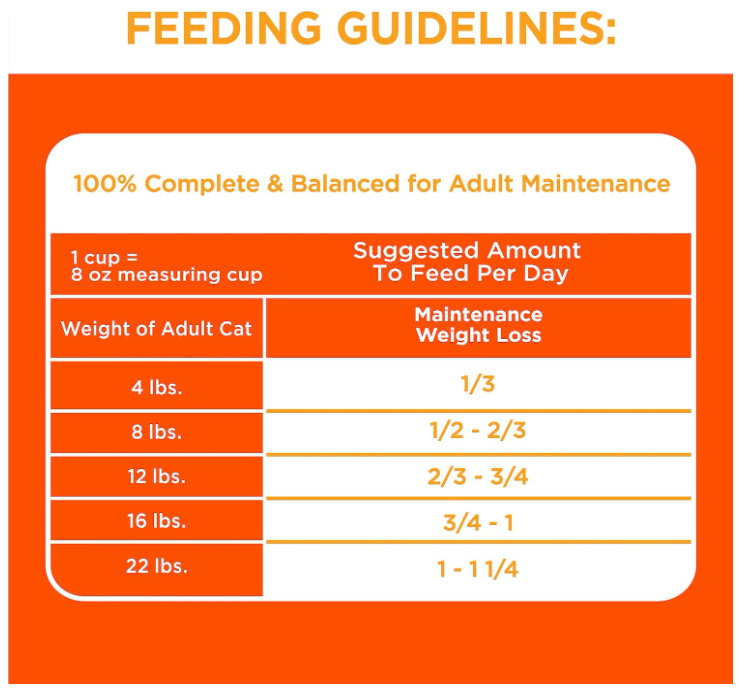 FEEDING GUIDELINES:

100% Complete & Balanced for Adult Maintenance

| 1 cup = 8 oz measuring cup | Suggested Amount To Feed Per Day |
|---|---|
| Weight of Adult Cat | Maintenance Weight Loss |
| 4 lbs. | 1/3 |
| 8 lbs. | 1/2 - 2/3 |
| 12 lbs. | 2/3 - 3/4 |
| 16 lbs. | 3/4 - 1 |
| 22 lbs. | 1 - 1 1/4 |